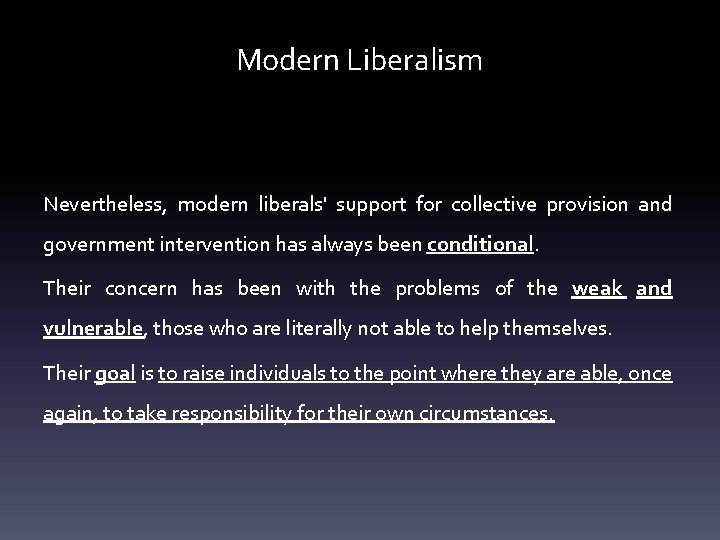 Modern Liberalism

Nevertheless, modern liberals' support for collective provision and government intervention has always been conditional.

Their concern has been with the problems of the weak and vulnerable, those who are literally not able to help themselves.

Their goal is to raise individuals to the point where they are able, once again, to take responsibility for their own circumstances.